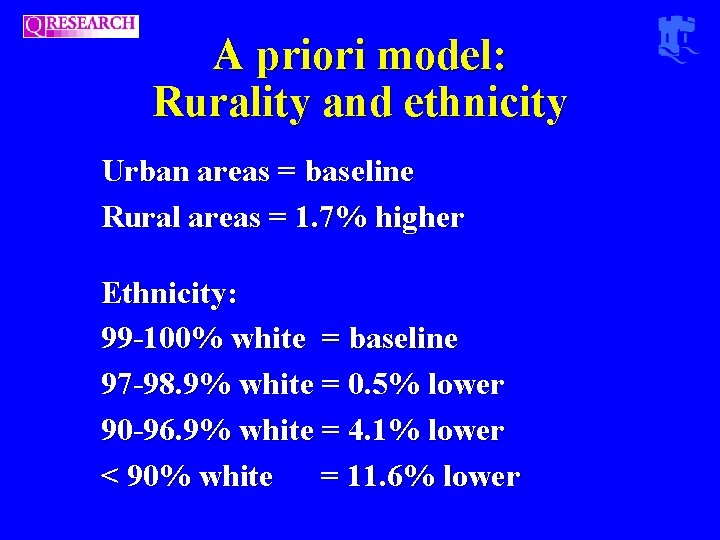 QRESEARCH

A priori model:
Rurality and ethnicity

Urban areas = baseline
Rural areas = 1.7% higher

Ethnicity:
99-100% white = baseline
97-98.9% white = 0.5% lower
90-96.9% white = 4.1% lower
< 90% white = 11.6% lower